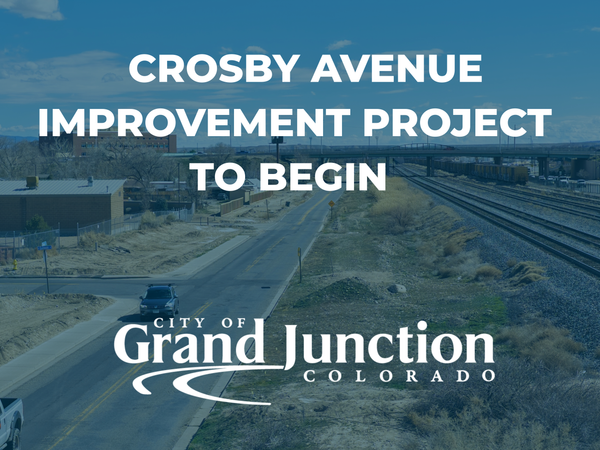 CROSBY AVENUE IMPROVEMENT PROJECT TO BEGIN

CITY OF
Grand Junction
COLORADO